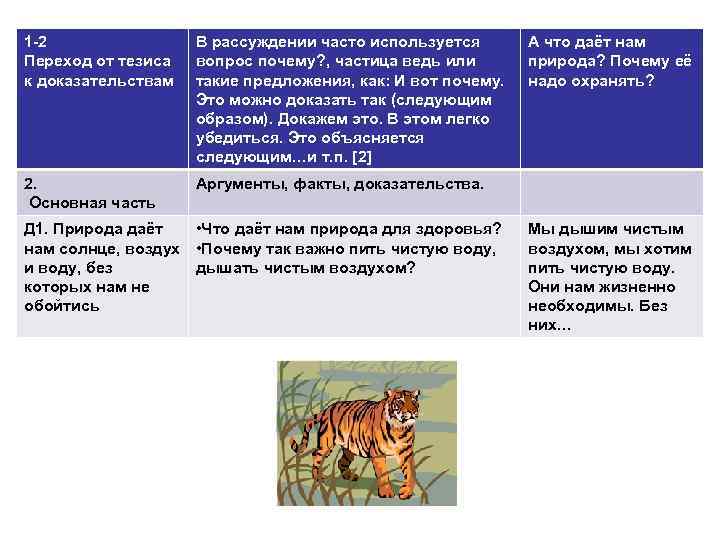 | 1-2 Переход от тезиса к доказательствам | В рассуждении часто используется вопрос почему?, частица ведь или такие предложения, как: И вот почему. Это можно доказать так (следующим образом). Докажем это. В этом легко убедиться. Это объясняется следующим…и т.п. [2] | А что даёт нам природа? Почему её надо охранять? |
|---|---|---|
| 2. Основная часть | Аргументы, факты, доказательства. | |
| Д1. Природа даёт нам солнце, воздух и воду, без которых нам не обойтись | •Что даёт нам природа для здоровья? •Почему так важно пить чистую воду, дышать чистым воздухом? | Мы дышим чистым воздухом, мы хотим пить чистую воду. Они нам жизненно необходимы. Без них… |